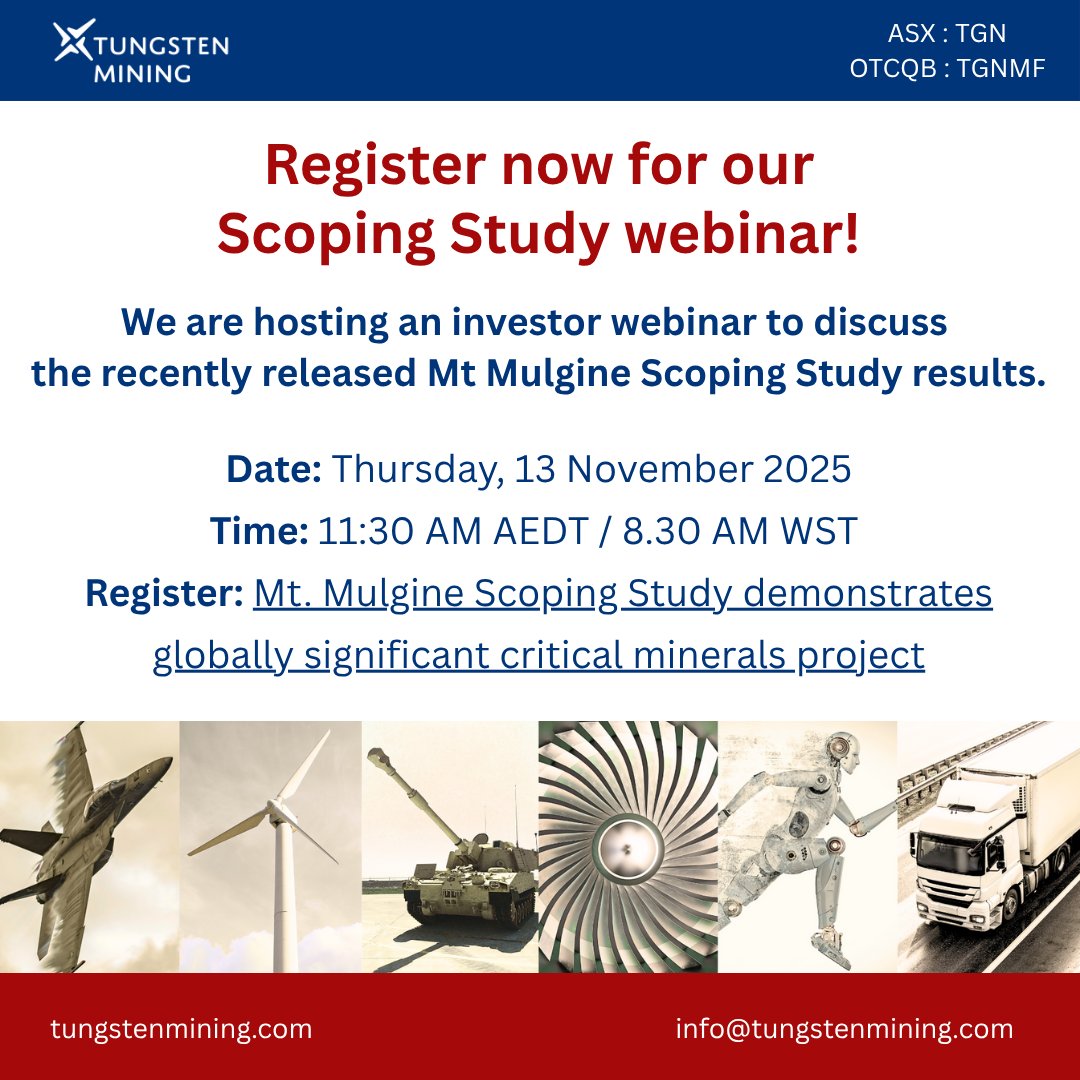 TUNGSTEN MINING

ASX : TGN
OTCQB : TGNMF

Register now for our Scoping Study webinar!

We are hosting an investor webinar to discuss the recently released Mt Mulgine Scoping Study results.

Date: Thursday, 13 November 2025

Time: 11:30 AM AEDT / 8.30 AM WST

Register: Mt. Mulgine Scoping Study demonstrates globally significant critical minerals project

tungstenmining.com

info@tungstenmining.com